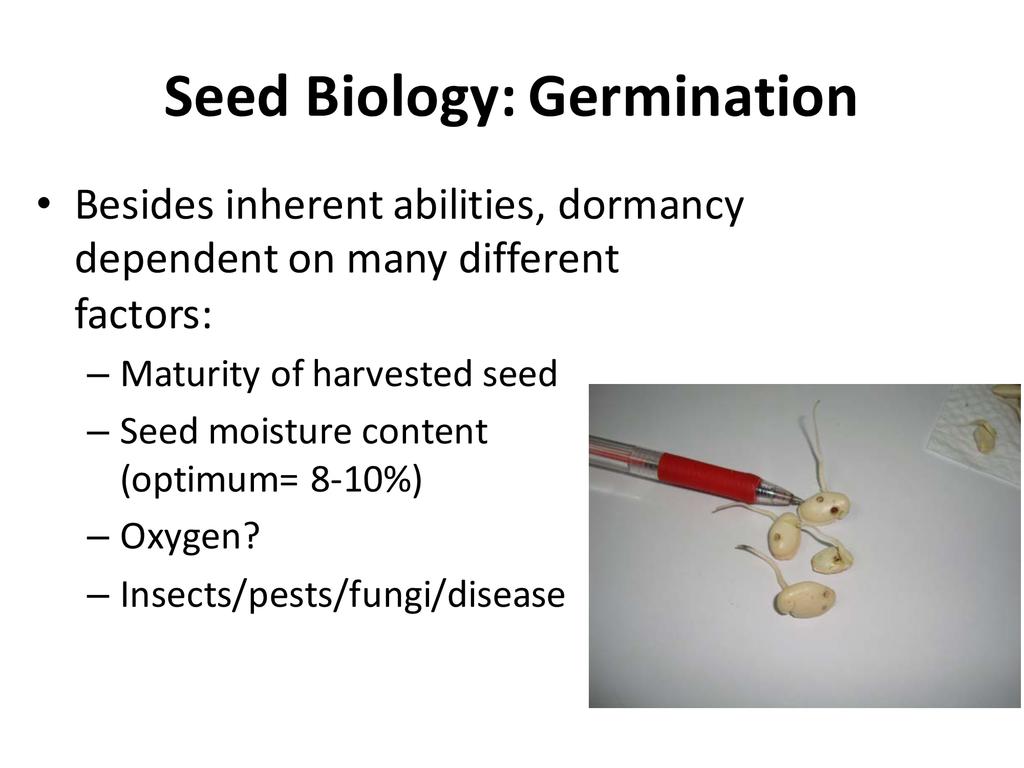 Seed Biology: Germination

• Besides inherent abilities, dormancy dependent on many different factors:
– Maturity of harvested seed
– Seed moisture content (optimum= 8-10%)
– Oxygen?
– Insects/pests/fungi/disease